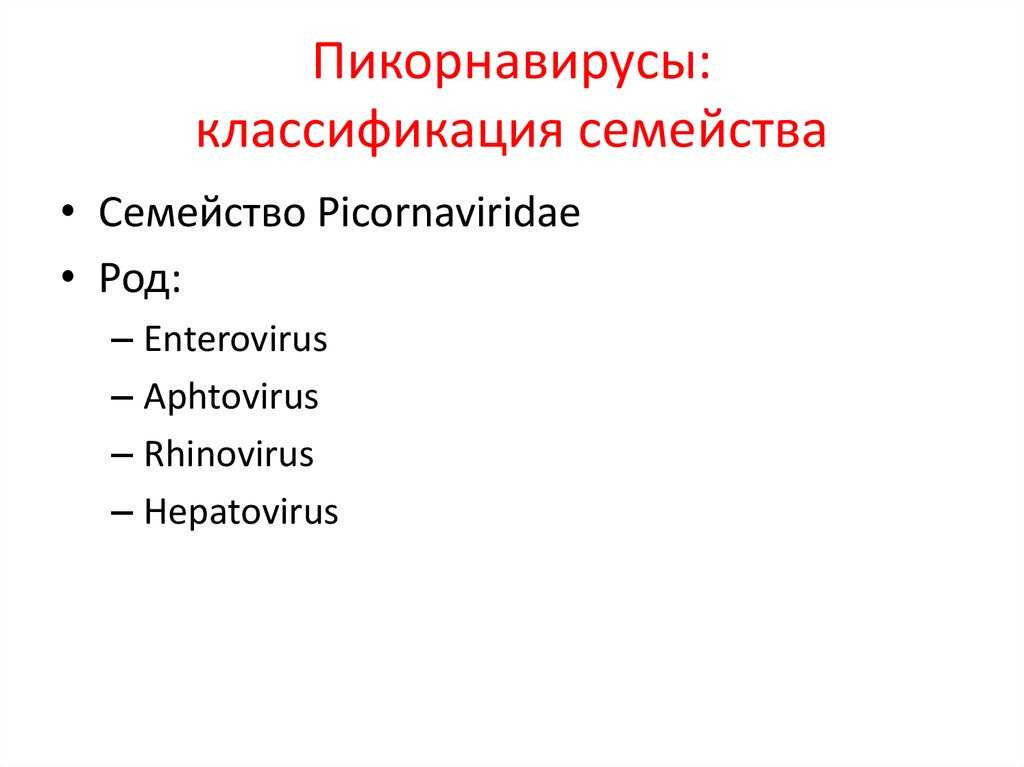 Пикорнавирусы:
классификация семейства

• Семейство Picornaviridae
• Род:
– Enterovirus
– Aphtovirus
– Rhinovirus
– Hepatovirus